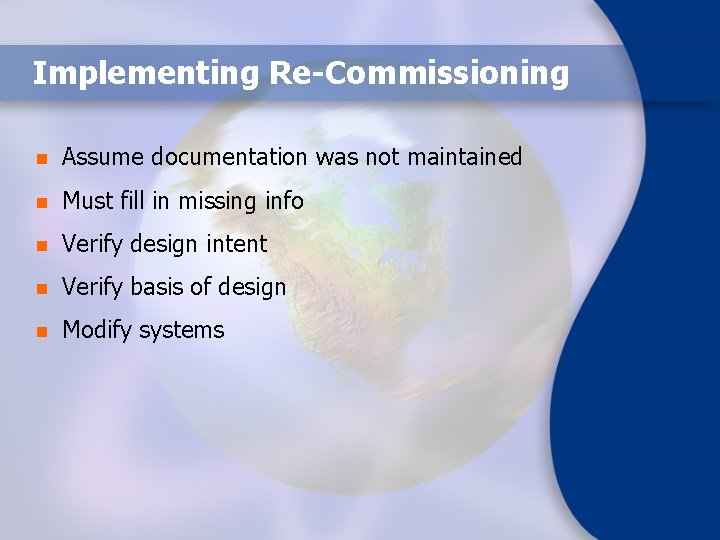 Implementing Re-Commissioning

- Assume documentation was not maintained
- Must fill in missing info
- Verify design intent
- Verify basis of design
- Modify systems